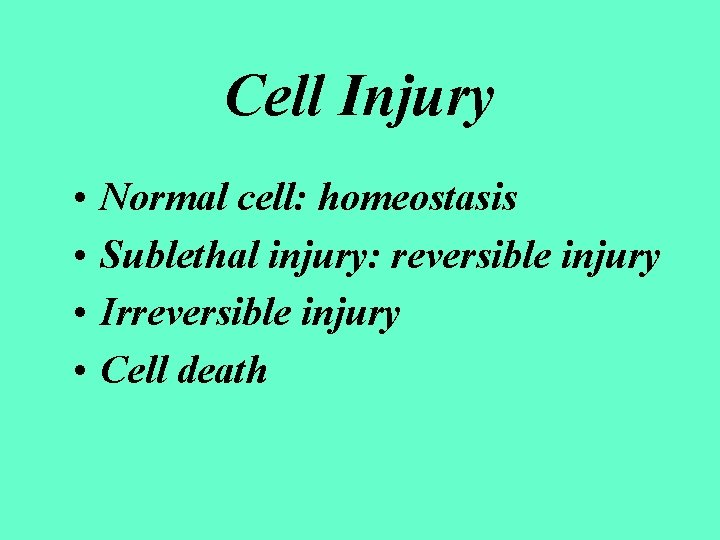 Cell Injury

• Normal cell: homeostasis
• Sublethal injury: reversible injury
• Irreversible injury
• Cell death